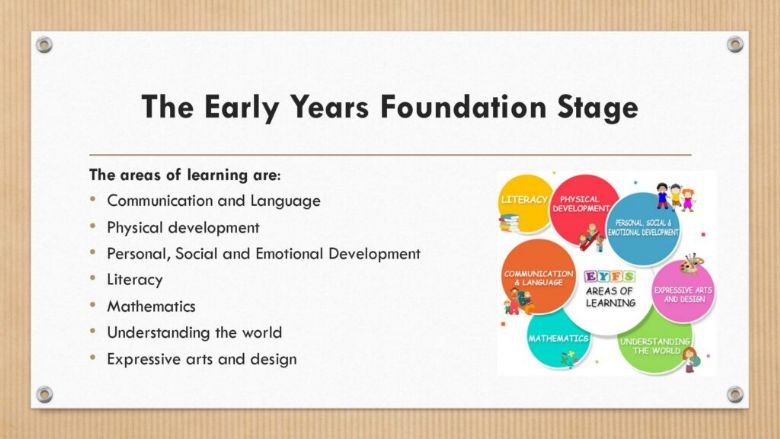 The Early Years Foundation Stage

The areas of learning are:
• Communication and Language
• Physical development
• Personal, Social and Emotional Development
• Literacy
• Mathematics
• Understanding the world
• Expressive arts and design

LITERACY
PHYSICAL DEVELOPMENT
PERSONAL, SOCIAL & EMOTIONAL DEVELOPMENT
COMMUNICATION & LANGUAGE
EYFS AREAS OF LEARNING
EXPRESSIVE ARTS AND DESIGN
MATHEMATICS
UNDERSTANDING THE WORLD